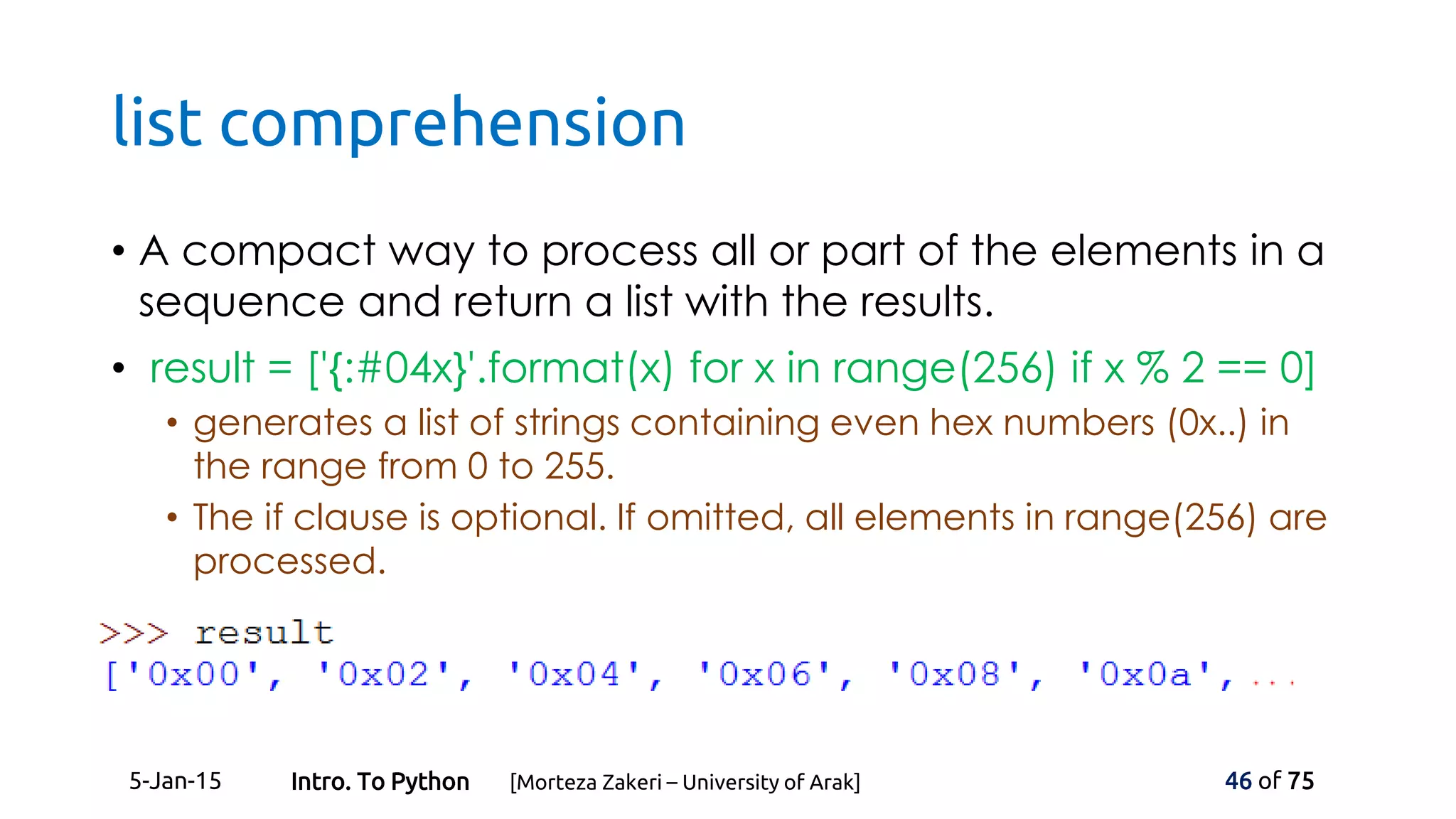 list comprehension

• A compact way to process all or part of the elements in a sequence and return a list with the results.

• result = ['{:#04x}'.format(x) for x in range(256) if x % 2 == 0]

• generates a list of strings containing even hex numbers (0x..) in the range from 0 to 255.

• The if clause is optional. If omitted, all elements in range(256) are processed.

>>> result
['0x00', '0x02', '0x04', '0x06', '0x08', '0x0a', ...

5-Jan-15 Intro. To Python [Morteza Zakeri – University of Arak] 46 of 75